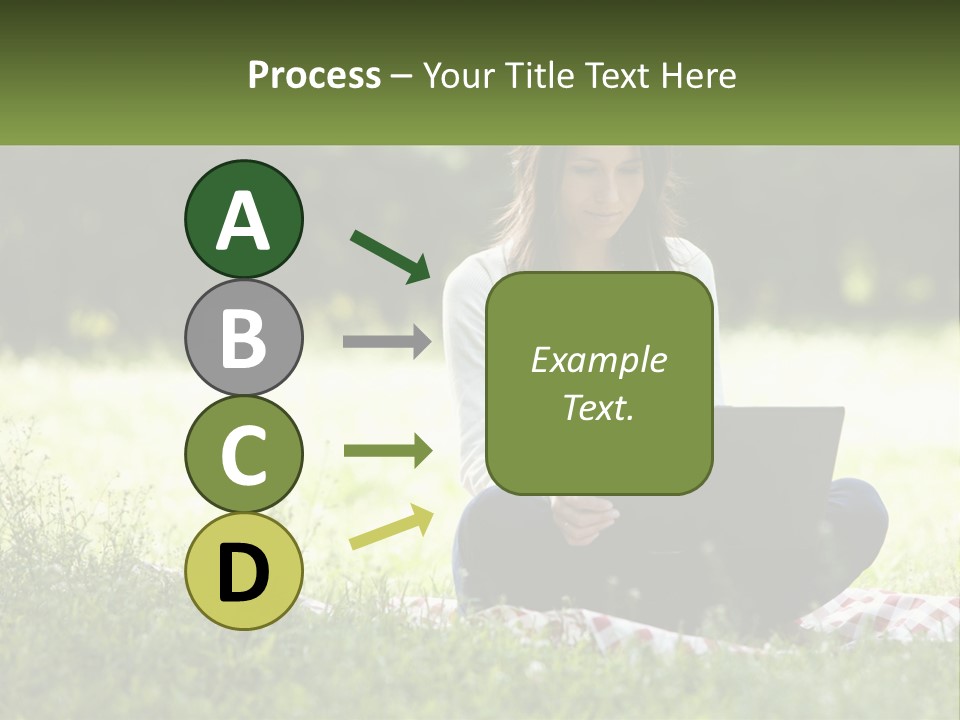 Process – Your Title Text Here

A

B

C

D

Example Text.